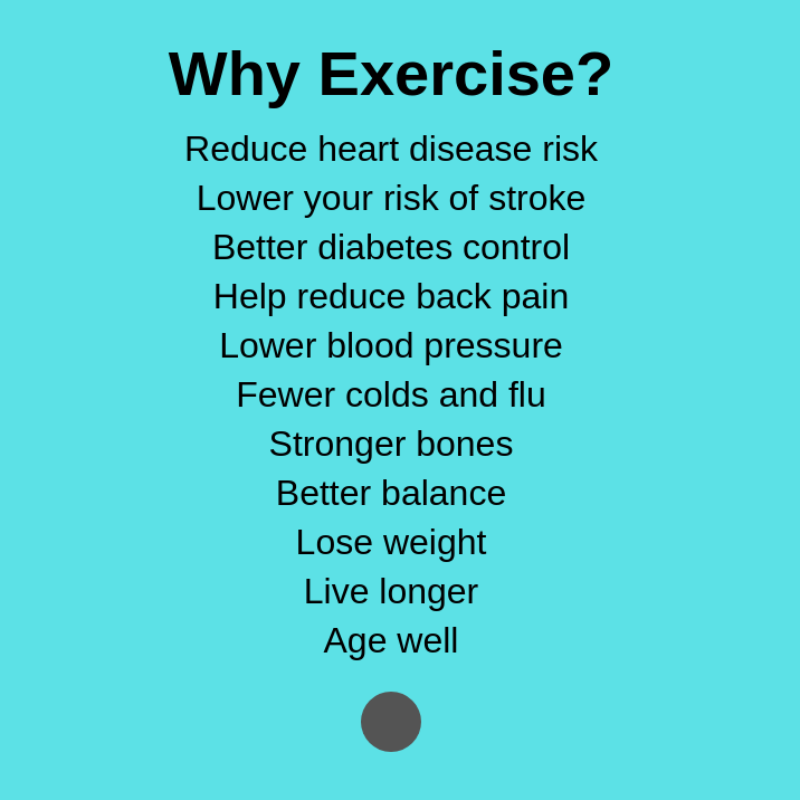 Why Exercise?

Reduce heart disease risk
Lower your risk of stroke
Better diabetes control
Help reduce back pain
Lower blood pressure
Fewer colds and flu
Stronger bones
Better balance
Lose weight
Live longer
Age well